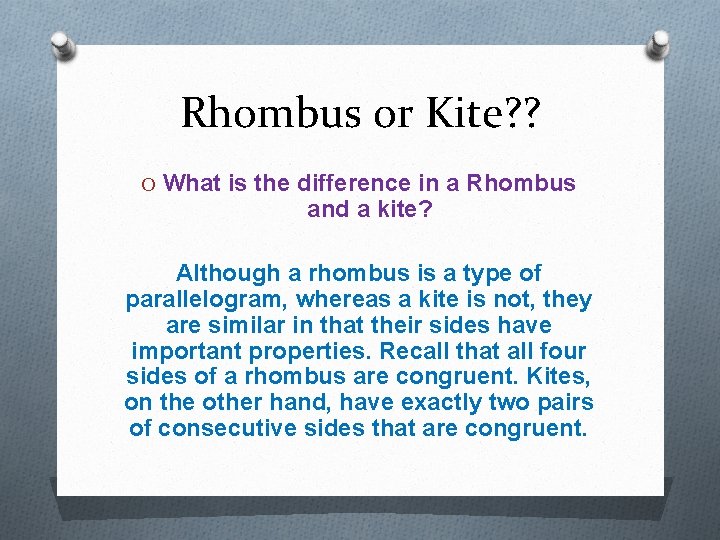 Rhombus or Kite??

O What is the difference in a Rhombus and a kite?

Although a rhombus is a type of parallelogram, whereas a kite is not, they are similar in that their sides have important properties. Recall that all four sides of a rhombus are congruent. Kites, on the other hand, have exactly two pairs of consecutive sides that are congruent.